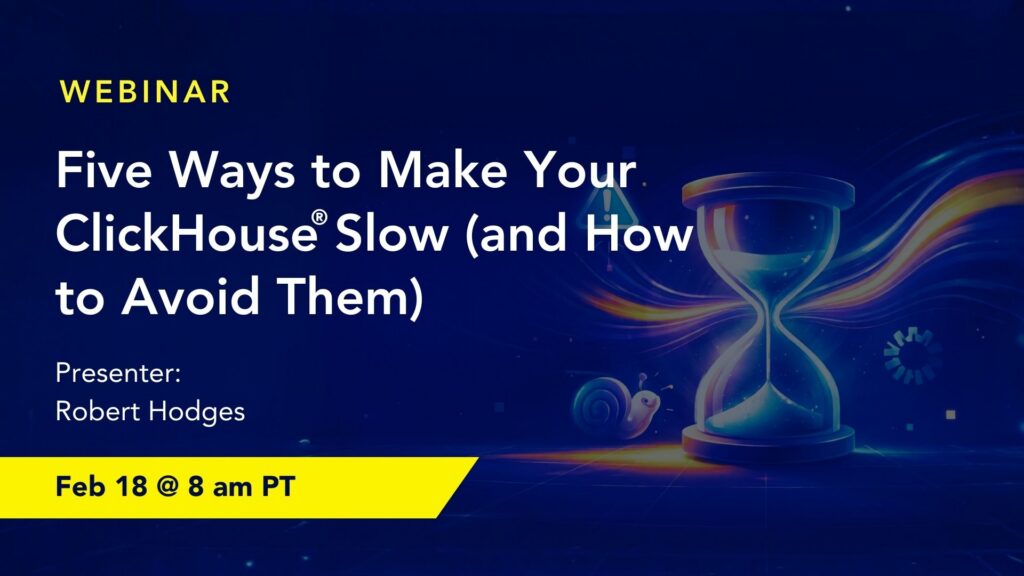 WEBINAR

Five Ways to Make Your ClickHouse® Slow (and How to Avoid Them)

Presenter:
Robert Hodges

Feb 18 @ 8 am PT